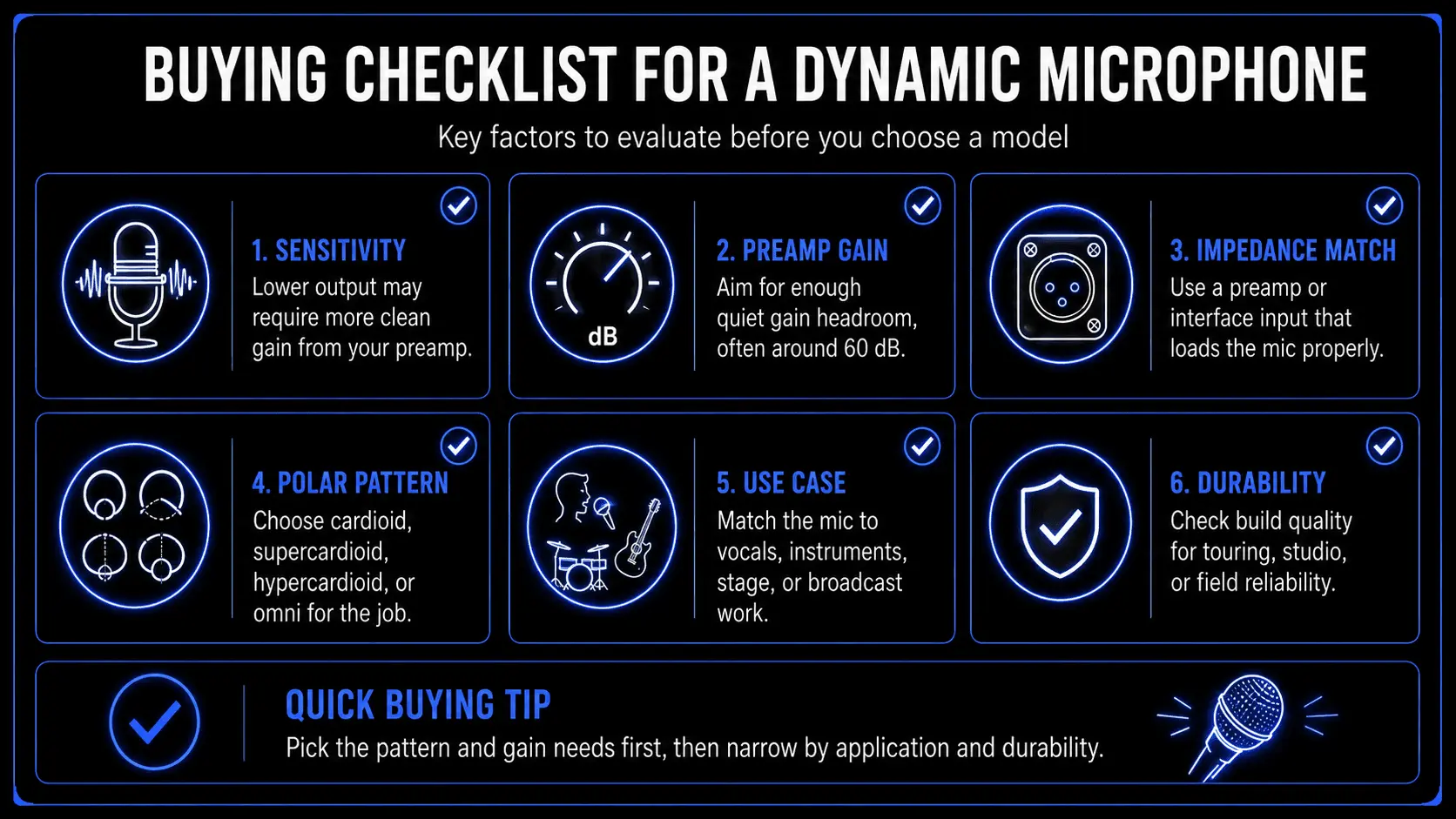 BUYING CHECKLIST FOR A DYNAMIC MICROPHONE

Key factors to evaluate before you choose a model

1. SENSITIVITY
Lower output may require more clean gain from your preamp.

dB

2. PREAMP GAIN
Aim for enough quiet gain headroom, often around 60 dB.

3. IMPEDANCE MATCH
Use a preamp or interface input that loads the mic properly.

4. POLAR PATTERN
Choose cardioid, supercardioid, hypercardioid, or omni for the job.

5. USE CASE
Match the mic to vocals, instruments, stage, or broadcast work.

6. DURABILITY
Check build quality for touring, studio, or field reliability.

QUICK BUYING TIP
Pick the pattern and gain needs first, then narrow by application and durability.